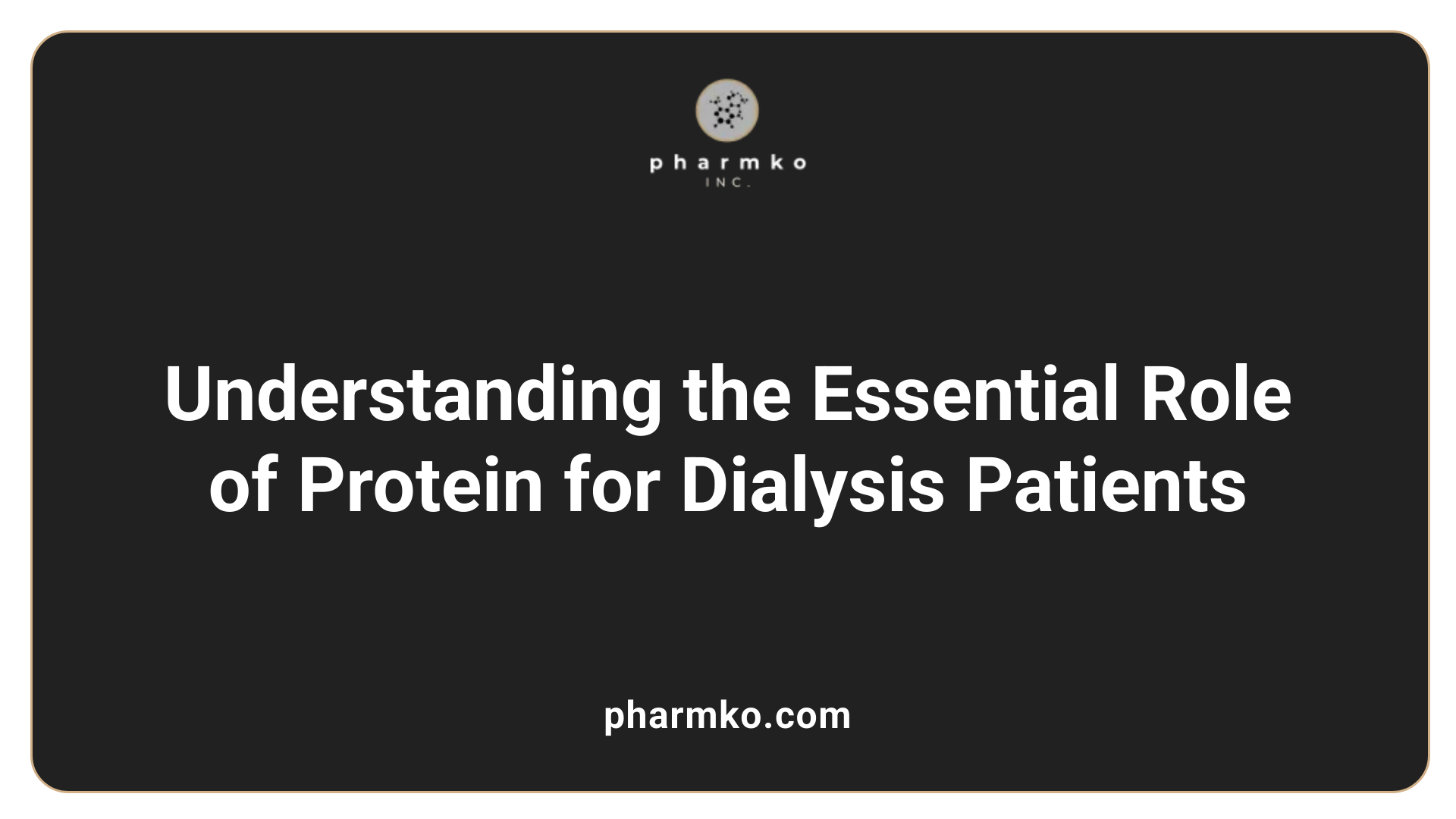 pharmko
INC.

Understanding the Essential Role of Protein for Dialysis Patients

pharmko.com